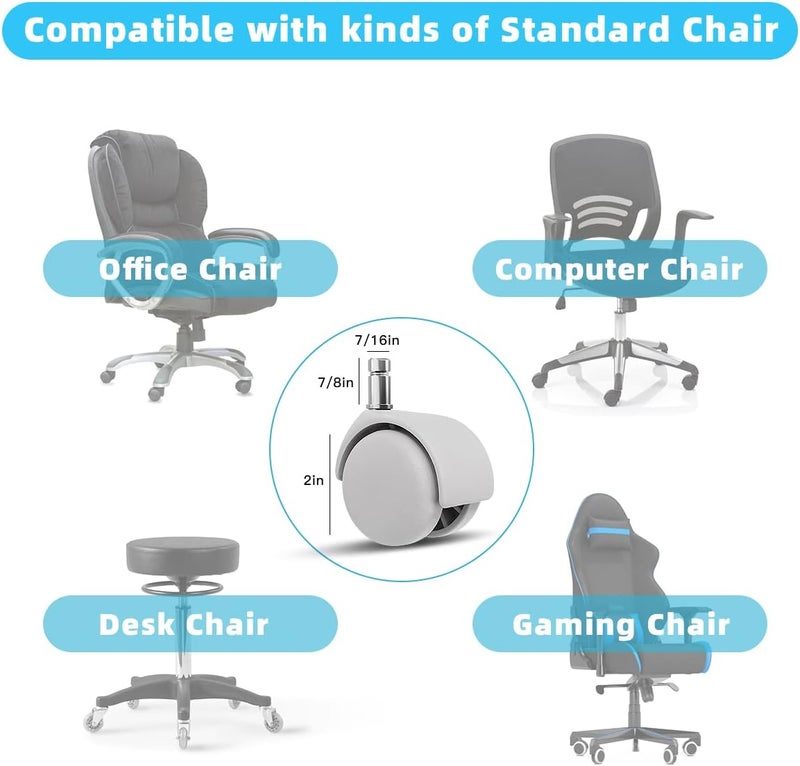 Compatible with kinds of Standard Chair

Office Chair

Computer Chair

7/16in

7/8in

2in

Desk Chair

Gaming Chair